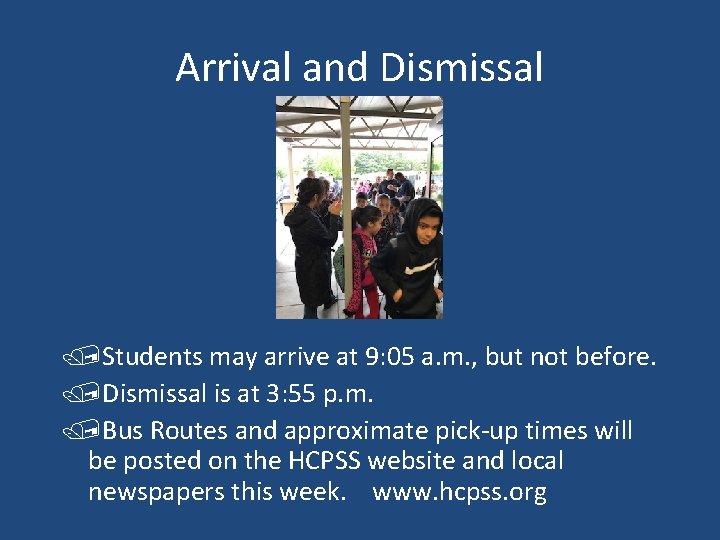 Arrival and Dismissal

Students may arrive at 9:05 a.m., but not before.

Dismissal is at 3:55 p.m.

Bus Routes and approximate pick-up times will be posted on the HCPSS website and local newspapers this week. www.hcpss.org